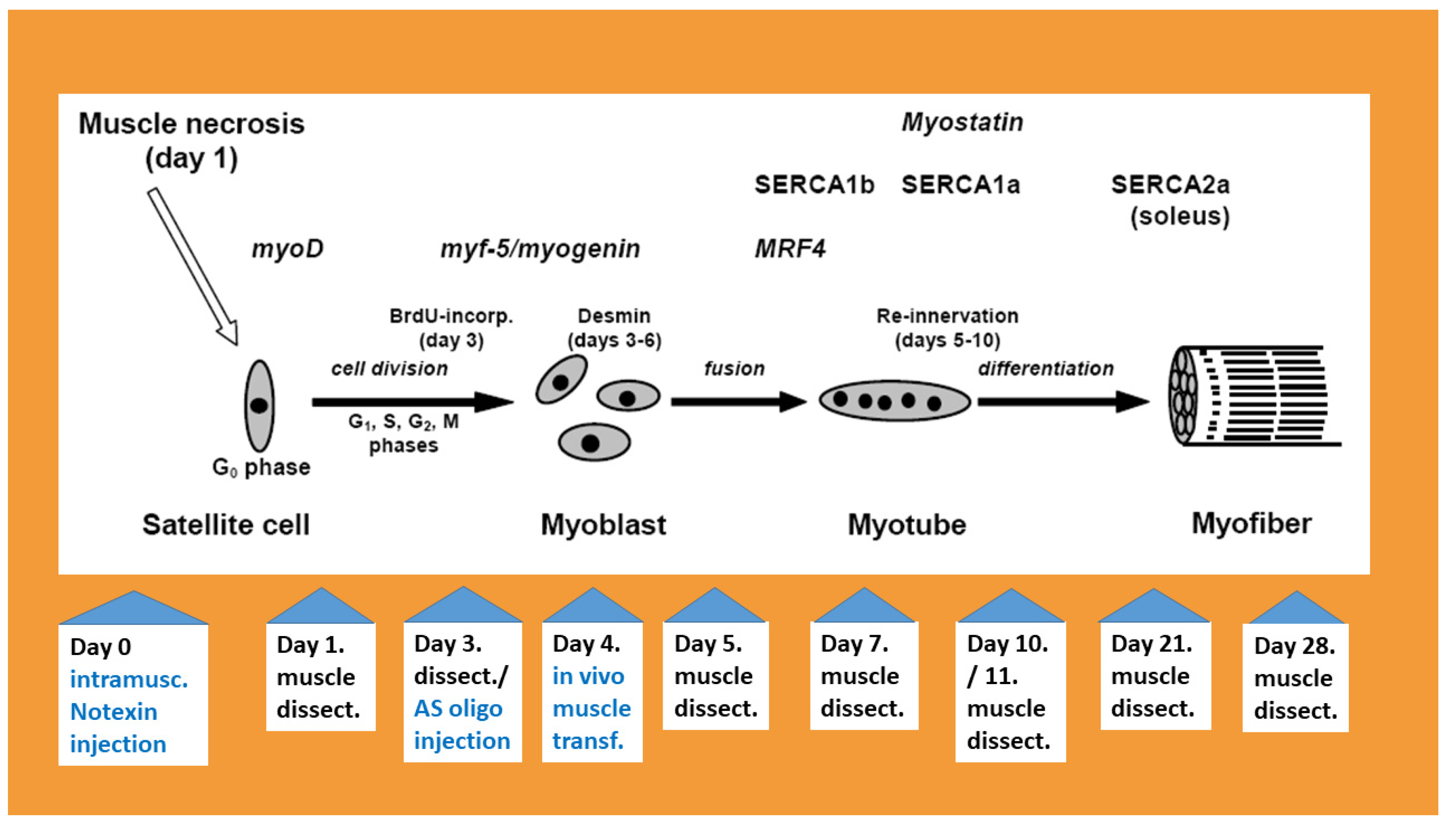 Muscle necrosis (day 1)

Myostatin

SERCA1b SERCA1a SERCA2a (soleus)

myoD myf-5/myogenin MRF4

BrdU-incorp. (day 3)

Desmin (days 3-6)

Re-innervation (days 5-10)

cell division

fusion

differentiation

$G_1$, S, $G_2$, M phases

$G_0$ phase

Satellite cell

Myoblast

Myotube

Myofiber

Day 0 intramusc. Notexin injection

Day 1. muscle dissect.

Day 3. dissect./ AS oligo injection

Day 4. in vivo muscle transf.

Day 5. muscle dissect.

Day 7. muscle dissect.

Day 10. / 11. muscle dissect.

Day 21. muscle dissect.

Day 28. muscle dissect.